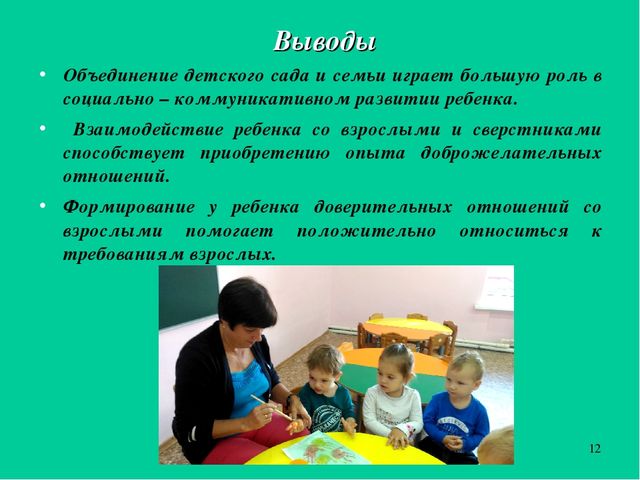 Выводы

• Объединение детского сада и семьи играет большую роль в социально – коммуникативном развитии ребенка.

• Взаимодействие ребенка со взрослыми и сверстниками способствует приобретению опыта доброжелательных отношений.

• Формирование у ребенка доверительных отношений со взрослыми помогает положительно относиться к требованиям взрослых.

12